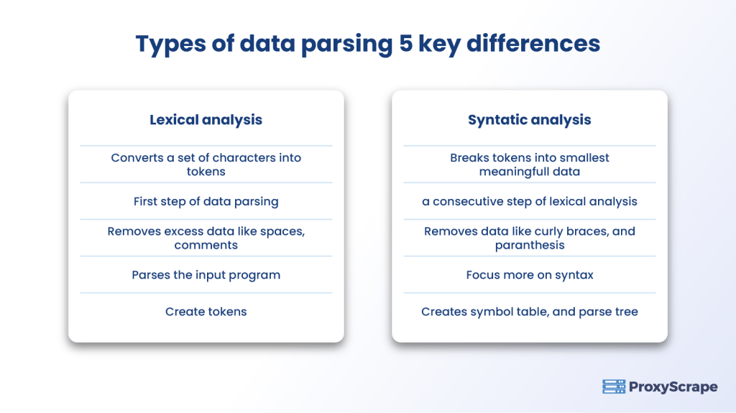 Types of data parsing 5 key differences

Lexical analysis

Converts a set of characters into tokens

First step of data parsing

Removes excess data like spaces, comments

Parses the input program

Create tokens

Syntatic analysis

Breaks tokens into smallest meaningfull data

a consecutive step of lexical analysis

Removes data like curly braces, and paranthesis

Focus more on syntax

Creates symbol table, and parse tree

ProxyScrape